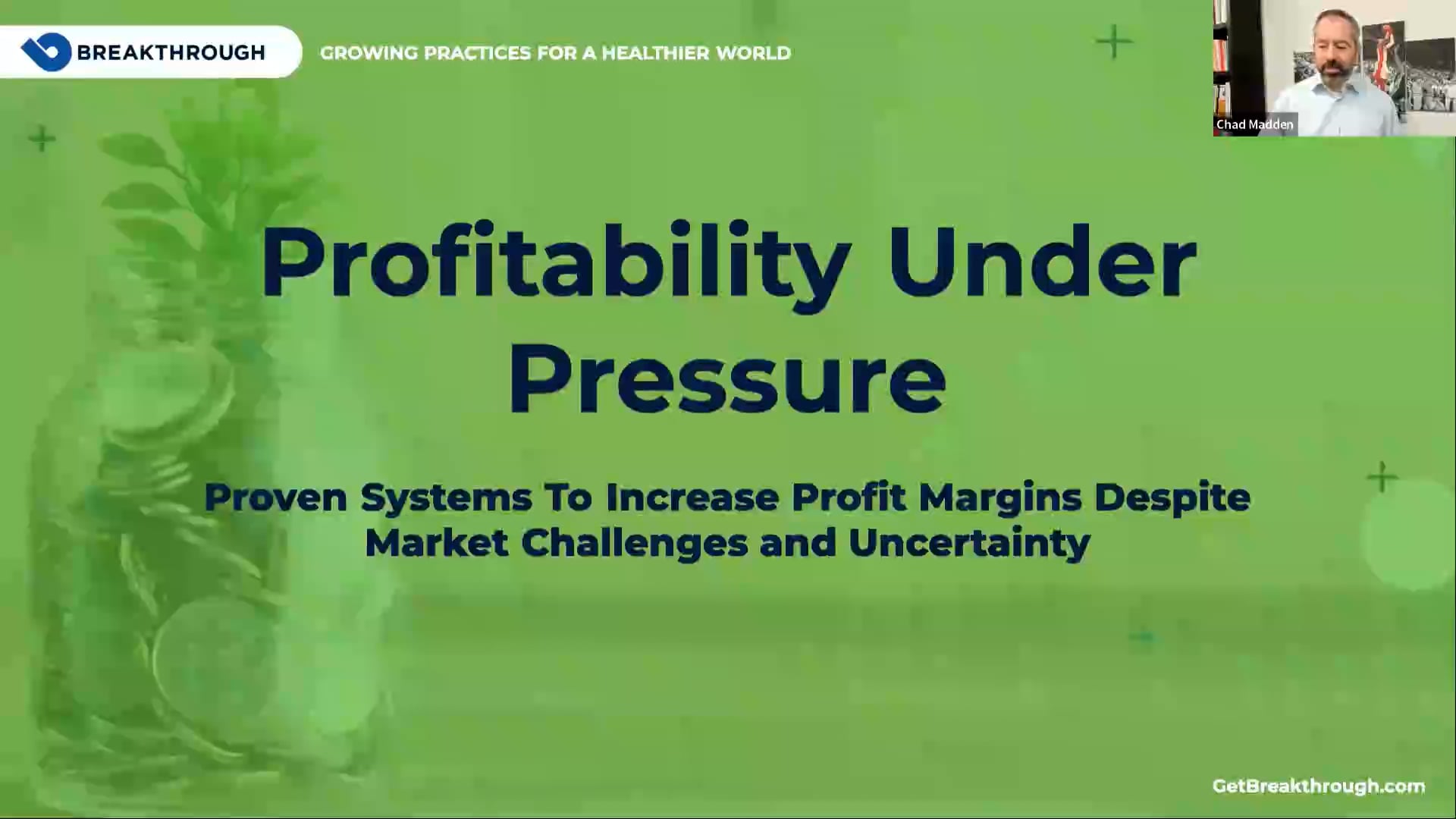 BREAKTHROUGH

GROWING PRACTICES FOR A HEALTHIER WORLD

Chad Madden

Profitability Under Pressure

Proven Systems To Increase Profit Margins Despite Market Challenges and Uncertainty

GetBreakthrough.com